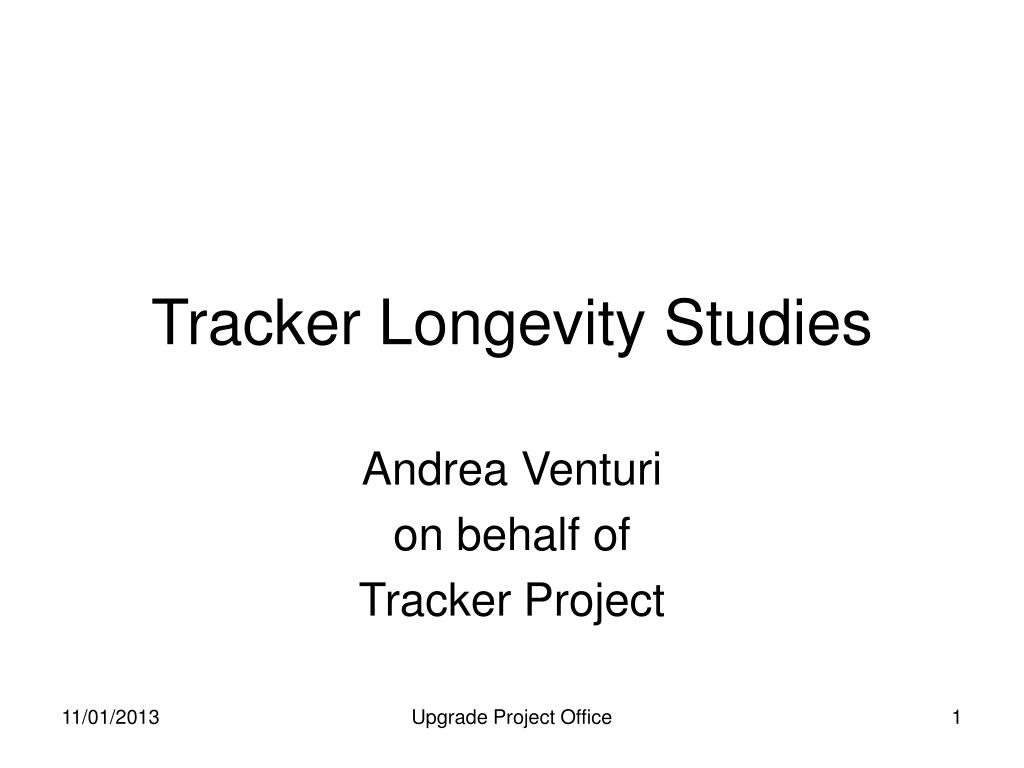 Tracker Longevity Studies

Andrea Venturi
on behalf of
Tracker Project

11/01/2013

Upgrade Project Office

1